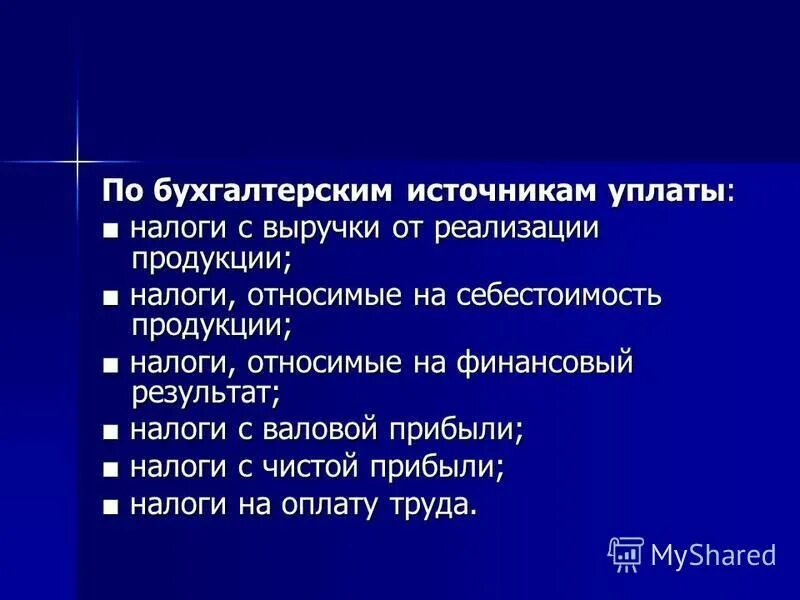 По бухгалтерским источникам уплаты:
■ налоги с выручки от реализации продукции;
■ налоги, относимые на себестоимость продукции;
■ налоги, относимые на финансовый результат;
■ налоги с валовой прибыли;
■ налоги с чистой прибыли;
■ налоги на оплату труда.

MyShared